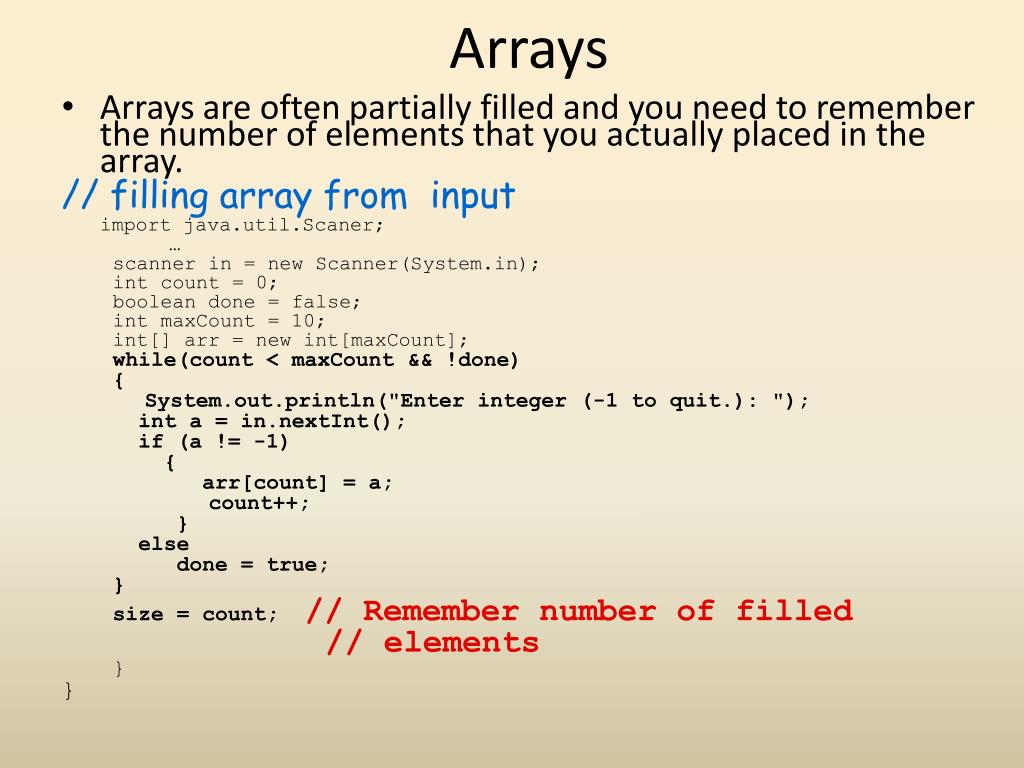 Arrays

• Arrays are often partially filled and you need to remember the number of elements that you actually placed in the array.

// filling array from input

import java.util.Scaner;
…
scanner in = new Scanner(System.in);
int count = 0;
boolean done = false;
int maxCount = 10;
int[] arr = new int[maxCount];
while(count < maxCount && !done)
{
System.out.println("Enter integer (-1 to quit.): ");
int a = in.nextInt();
if (a != -1)
{
arr[count] = a;
count++;
}
else
done = true;
}
size = count; // Remember number of filled
// elements
}
}